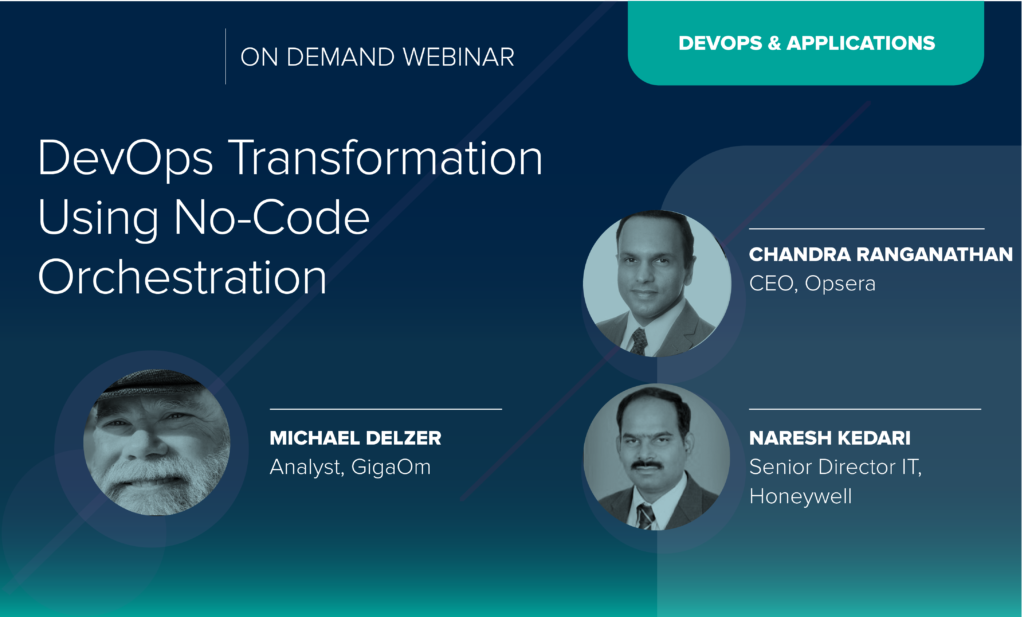 ON DEMAND WEBINAR

DEVOPS & APPLICATIONS

DevOps Transformation Using No-Code Orchestration

CHANDRA RANGANATHAN
CEO, Opsera

MICHAEL DELZER
Analyst, GigaOm

NARESH KEDARI
Senior Director IT, Honeywell